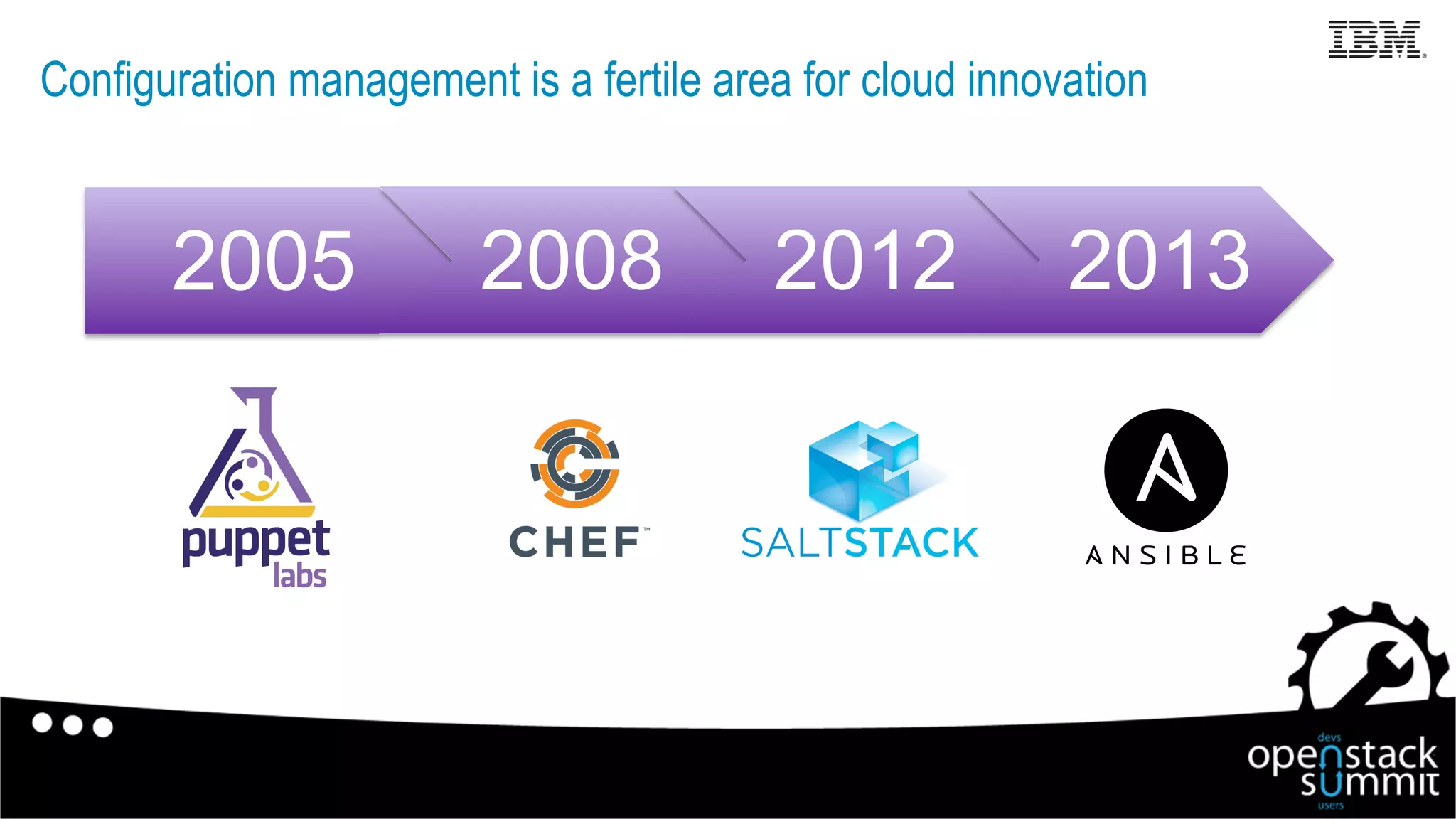 IBM

Configuration management is a fertile area for cloud innovation

2005 2008 2012 2013

puppet labs

CHEF™

SALTSTACK

ANSIBLE

devs
openstack
summit
users